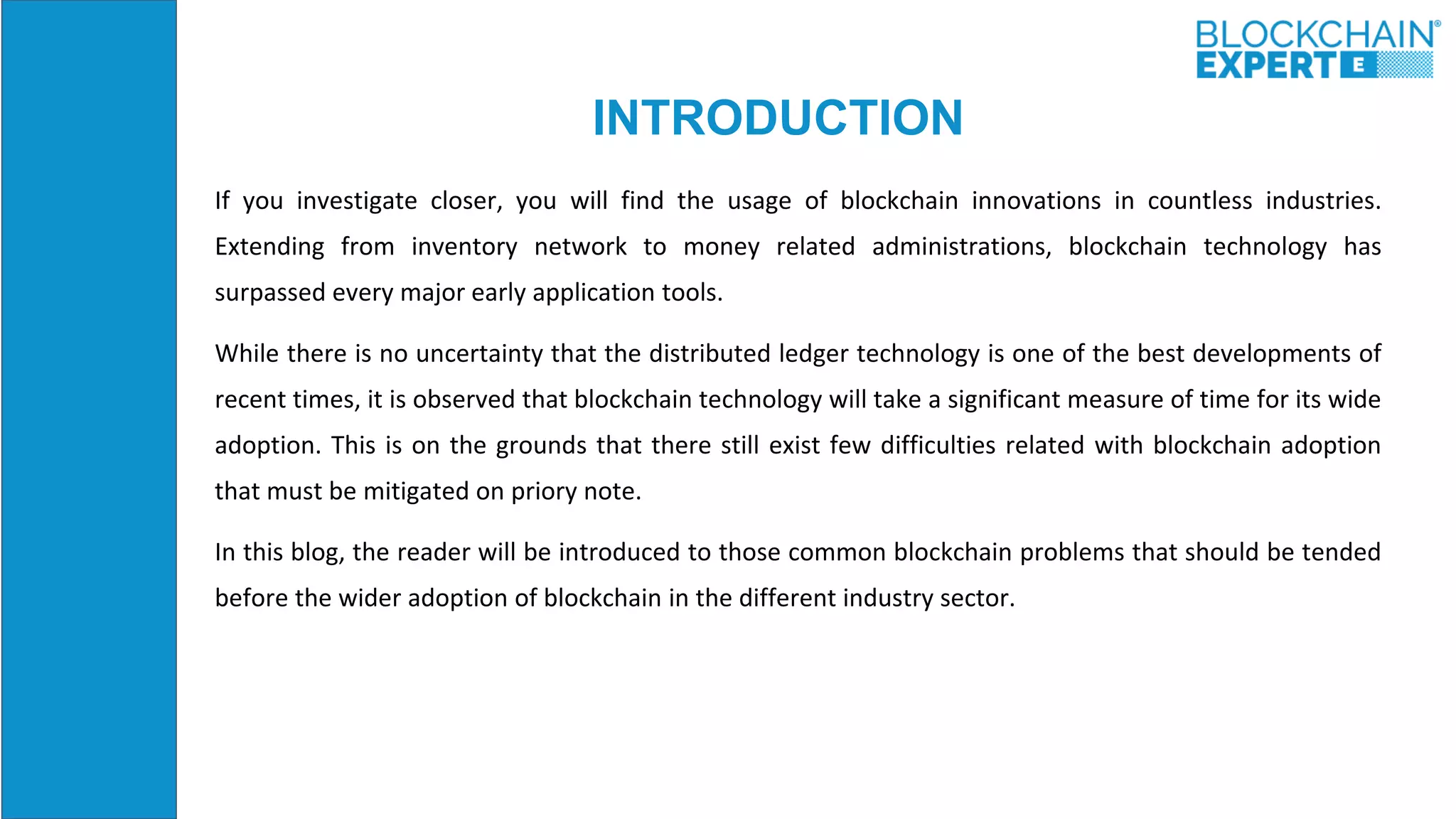 BLOCKCHAIN® EXPERT E

INTRODUCTION

If you investigate closer, you will find the usage of blockchain innovations in countless industries. Extending from inventory network to money related administrations, blockchain technology has surpassed every major early application tools.

While there is no uncertainty that the distributed ledger technology is one of the best developments of recent times, it is observed that blockchain technology will take a significant measure of time for its wide adoption. This is on the grounds that there still exist few difficulties related with blockchain adoption that must be mitigated on priory note.

In this blog, the reader will be introduced to those common blockchain problems that should be tended before the wider adoption of blockchain in the different industry sector.